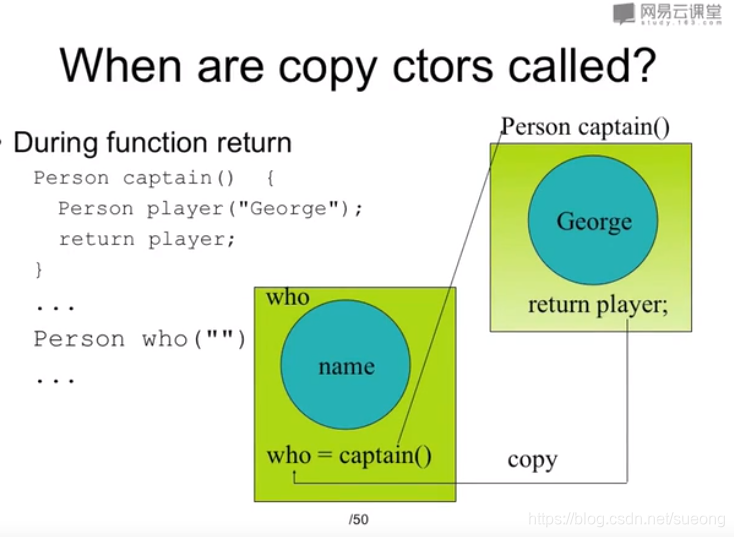 网易云课堂
study.163.com

When are copy ctors called?

• During function return

Person captain() {
  Person player("George");
  return player;
}
...
Person who("")
...

Person captain()

George

return player;

who

name

who = captain()

copy

/50

https://blog.csdn.net/sueong